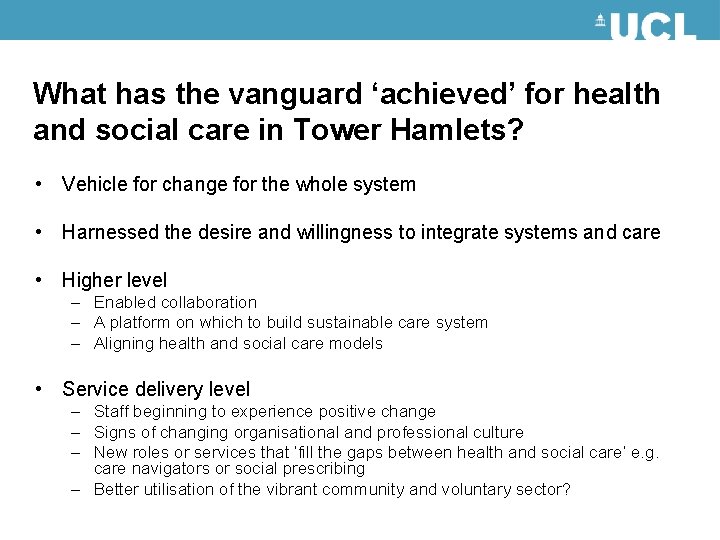 UCL

What has the vanguard ‘achieved’ for health and social care in Tower Hamlets?

• Vehicle for change for the whole system

• Harnessed the desire and willingness to integrate systems and care

• Higher level
– Enabled collaboration
– A platform on which to build sustainable care system
– Aligning health and social care models

• Service delivery level
– Staff beginning to experience positive change
– Signs of changing organisational and professional culture
– New roles or services that 'fill the gaps between health and social care' e.g. care navigators or social prescribing
– Better utilisation of the vibrant community and voluntary sector?